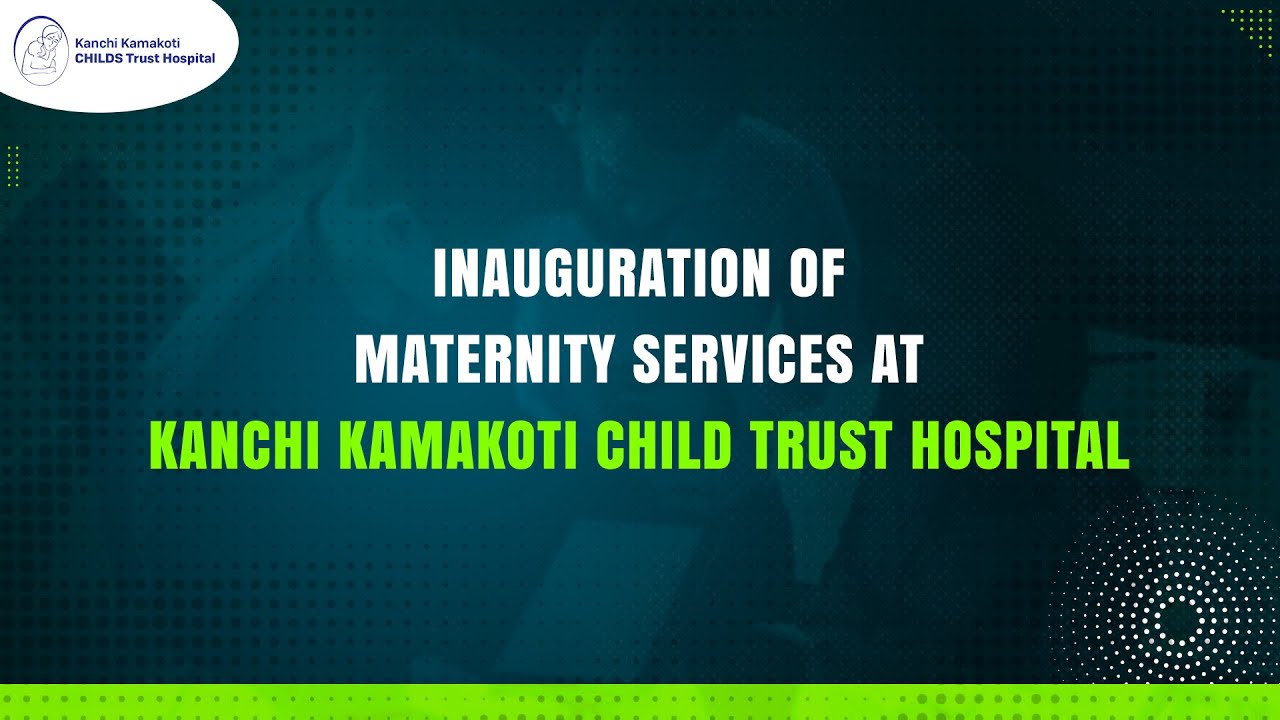 Kanchi Kamakoti
CHILDS Trust Hospital

INAUGURATION OF
MATERNITY SERVICES AT
KANCHI KAMAKOTI CHILD TRUST HOSPITAL